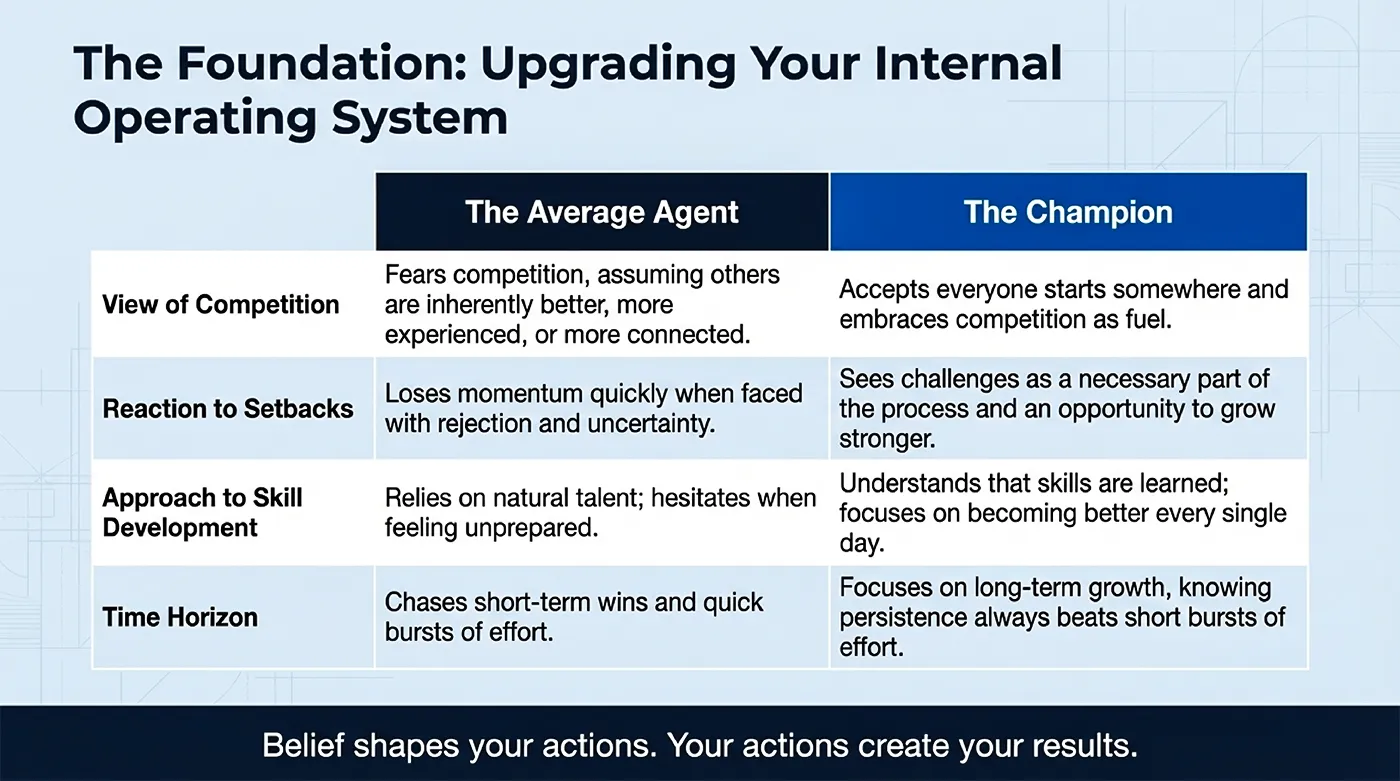 The Foundation: Upgrading Your Internal Operating System

| | The Average Agent | The Champion |
|---|---|---|
| View of Competition | Fears competition, assuming others are inherently better, more experienced, or more connected. | Accepts everyone starts somewhere and embraces competition as fuel. |
| Reaction to Setbacks | Loses momentum quickly when faced with rejection and uncertainty. | Sees challenges as a necessary part of the process and an opportunity to grow stronger. |
| Approach to Skill Development | Relies on natural talent; hesitates when feeling unprepared. | Understands that skills are learned; focuses on becoming better every single day. |
| Time Horizon | Chases short-term wins and quick bursts of effort. | Focuses on long-term growth, knowing persistence always beats short bursts of effort. |

Belief shapes your actions. Your actions create your results.